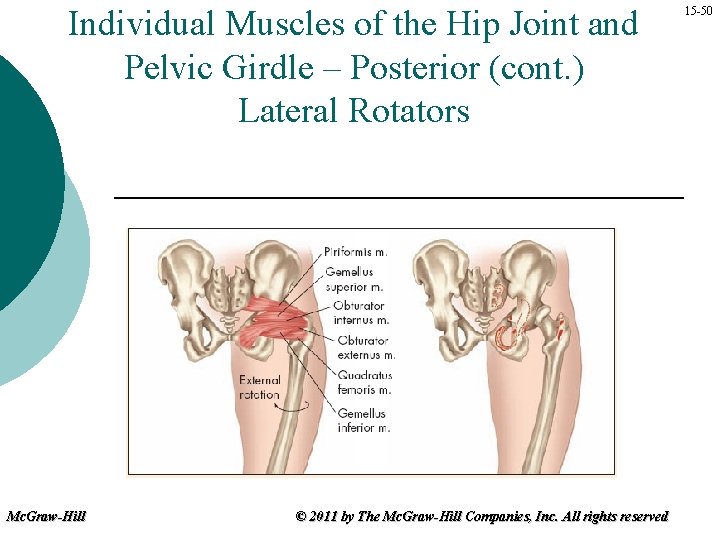 15-50

Individual Muscles of the Hip Joint and Pelvic Girdle – Posterior (cont.)
Lateral Rotators

Piriformis m.
Gemellus superior m.
Obturator internus m.
Obturator externus m.
Quadratus femoris m.
Gemellus inferior m.
External rotation

McGraw-Hill

© 2011 by The McGraw-Hill Companies, Inc. All rights reserved